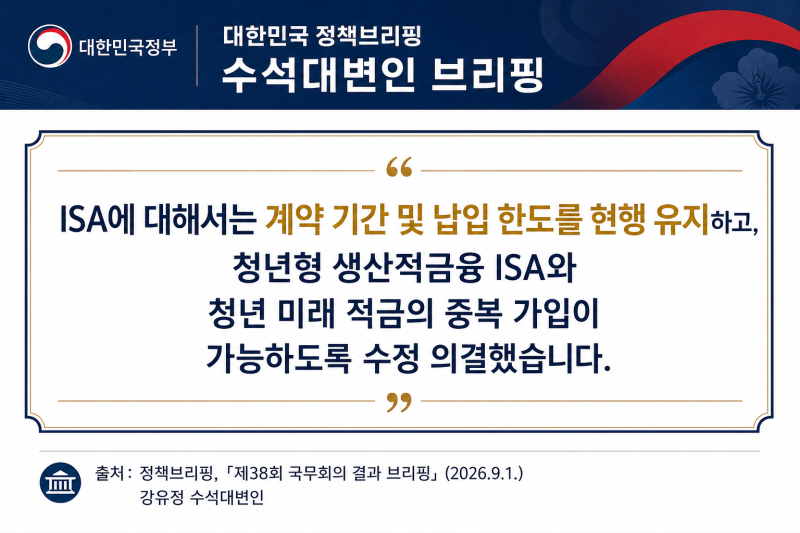 대한민국정부

대한민국 정책브리핑
수석대변인 브리핑

“

ISA에 대해서는 계약 기간 및 납입 한도를 현행 유지하고, 청년형 생산적금융 ISA와 청년 미래 적금의 중복 가입이 가능하도록 수정 의결했습니다.

”

출처 : 정책브리핑, 「제38회 국무회의 결과 브리핑」 (2026.9.1.)
강유정 수석대변인